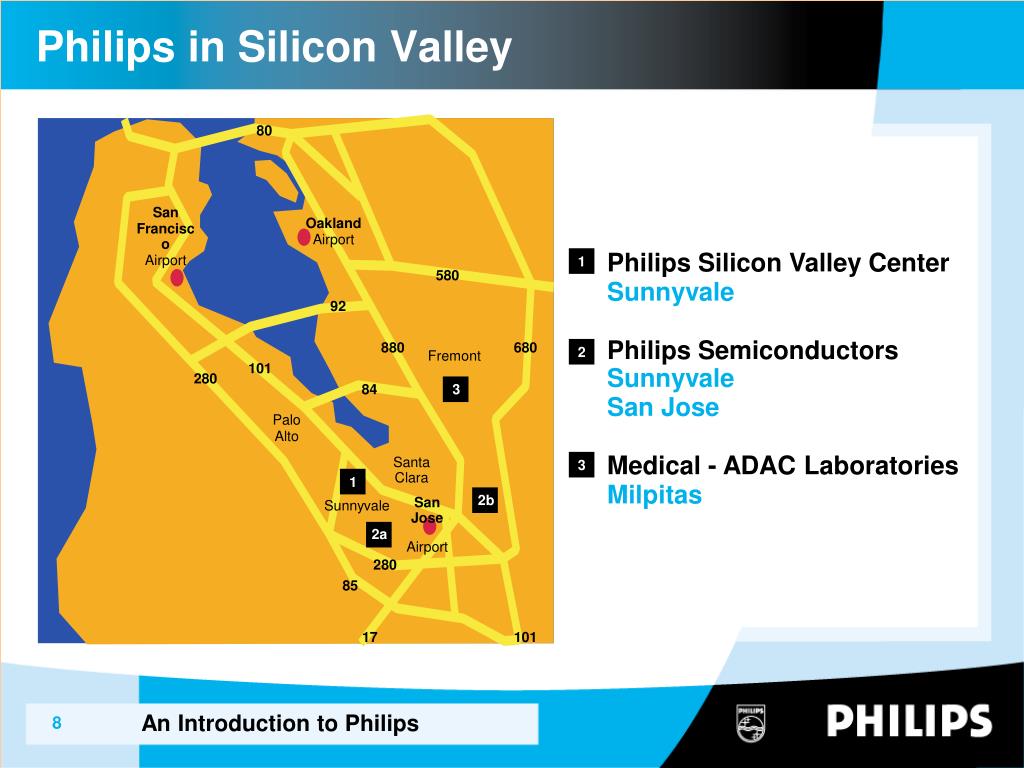 Philips in Silicon Valley

80

San Francisc o
Airport

Oakland
Airport

580

92

880
Fremont
680

101
280
84
3

Palo Alto

Santa Clara
1
Sunnyvale
San Jose
2b
2a
Airport
280
85
17
101

1 Philips Silicon Valley Center
Sunnyvale

2 Philips Semiconductors
Sunnyvale
San Jose

3 Medical - ADAC Laboratories
Milpitas

8
An Introduction to Philips

PHILIPS

PHILIPS